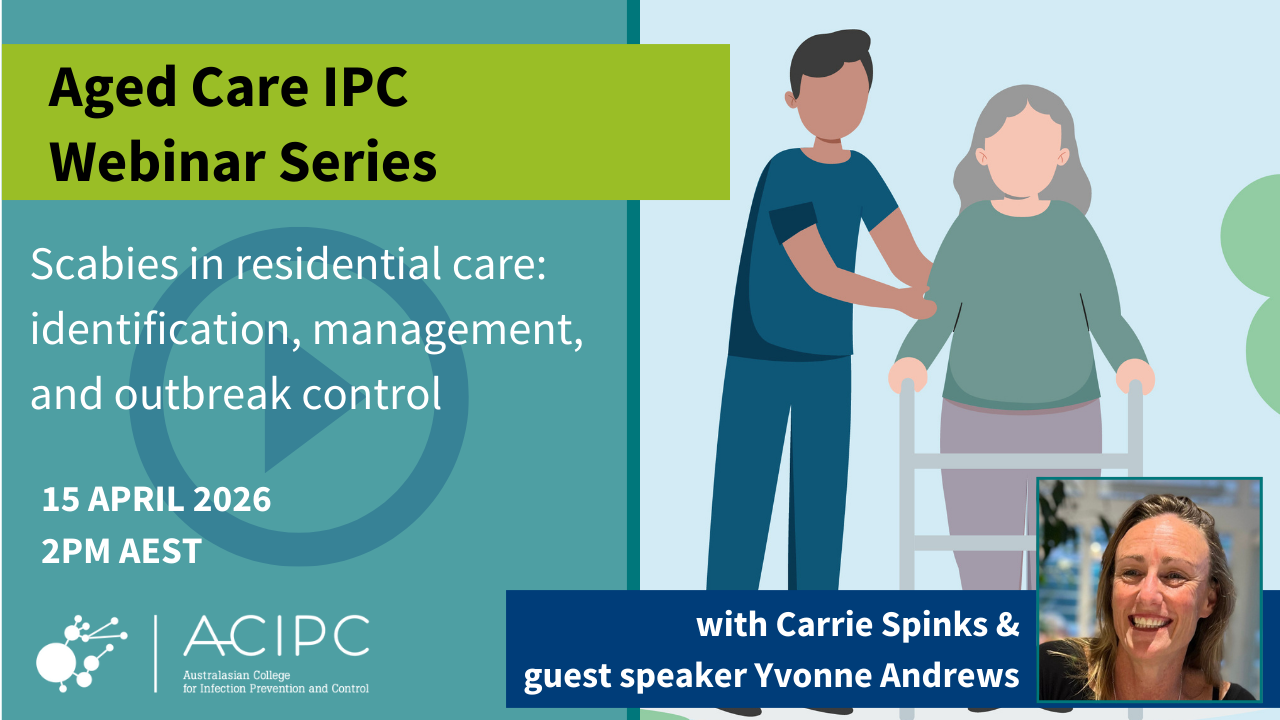 Aged Care IPC Webinar Series

Scabies in residential care: identification, management, and outbreak control

15 APRIL 2026
2PM AEST

ACIPC
Australasian College for Infection Prevention and Control

with Carrie Spinks & guest speaker Yvonne Andrews